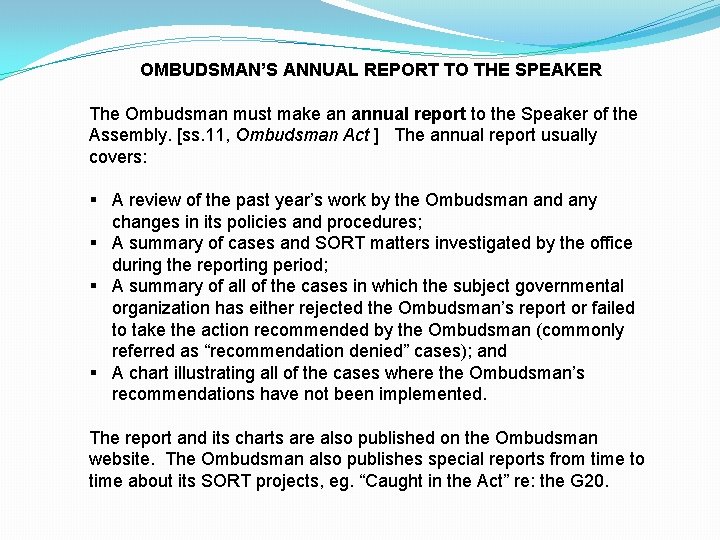 OMBUDSMAN'S ANNUAL REPORT TO THE SPEAKER

The Ombudsman must make an annual report to the Speaker of the Assembly. [ss.11, Ombudsman Act ] The annual report usually covers:

▪ A review of the past year's work by the Ombudsman and any changes in its policies and procedures;
▪ A summary of cases and SORT matters investigated by the office during the reporting period;
▪ A summary of all of the cases in which the subject governmental organization has either rejected the Ombudsman's report or failed to take the action recommended by the Ombudsman (commonly referred as "recommendation denied" cases); and
▪ A chart illustrating all of the cases where the Ombudsman's recommendations have not been implemented.

The report and its charts are also published on the Ombudsman website. The Ombudsman also publishes special reports from time to time about its SORT projects, eg. "Caught in the Act" re: the G20.